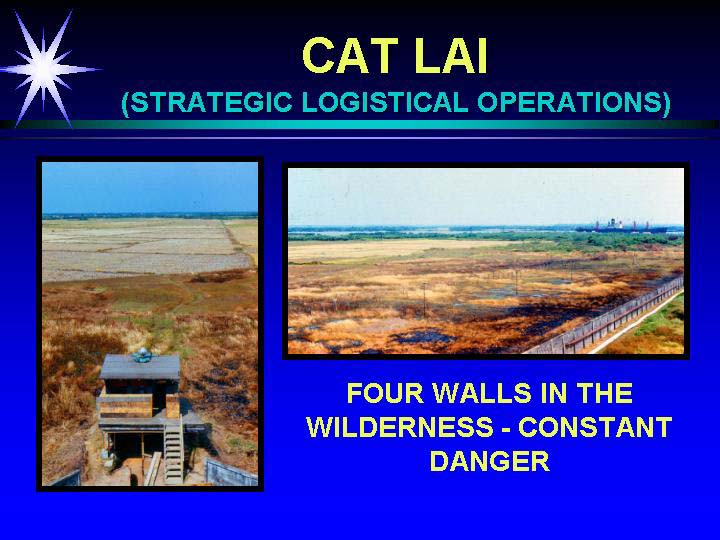 CAT LAI
(STRATEGIC LOGISTICAL OPERATIONS)

FOUR WALLS IN THE WILDERNESS - CONSTANT DANGER